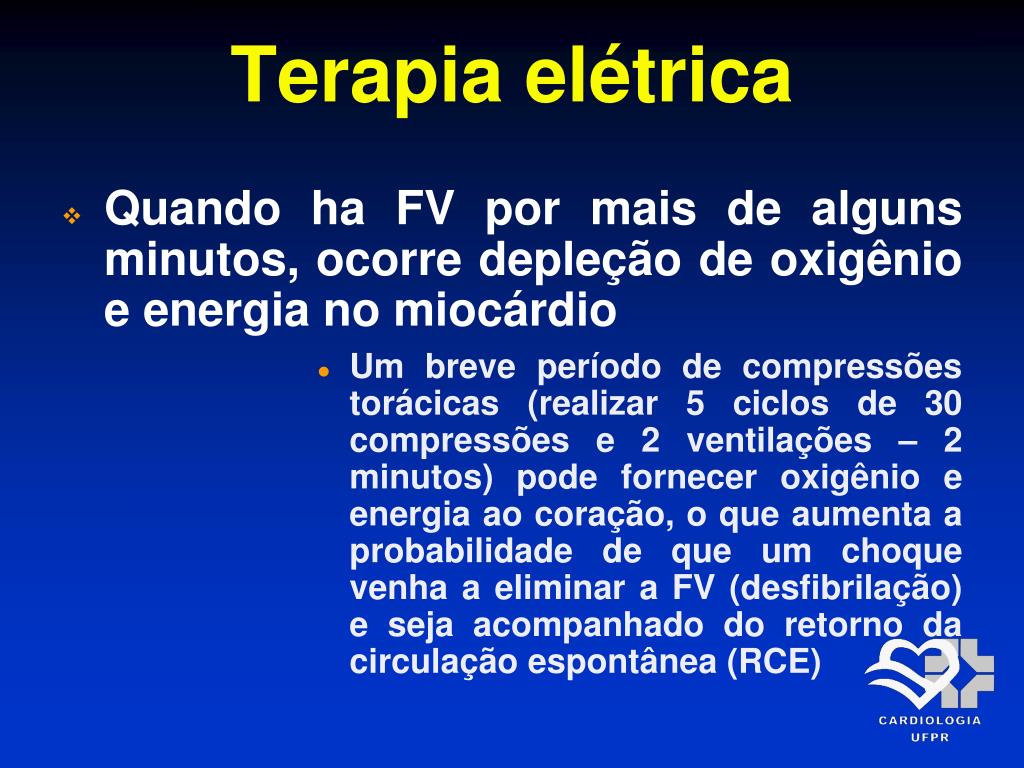 Terapia elétrica

Quando ha FV por mais de alguns minutos, ocorre depleção de oxigênio e energia no miocárdio

Um breve período de compressões torácicas (realizar 5 ciclos de 30 compressões e 2 ventilações – 2 minutos) pode fornecer oxigênio e energia ao coração, o que aumenta a probabilidade de que um choque venha a eliminar a FV (desfibrilação) e seja acompanhado do retorno da circulação espontânea (RCE)

CARDIOLOGIA
UFPR